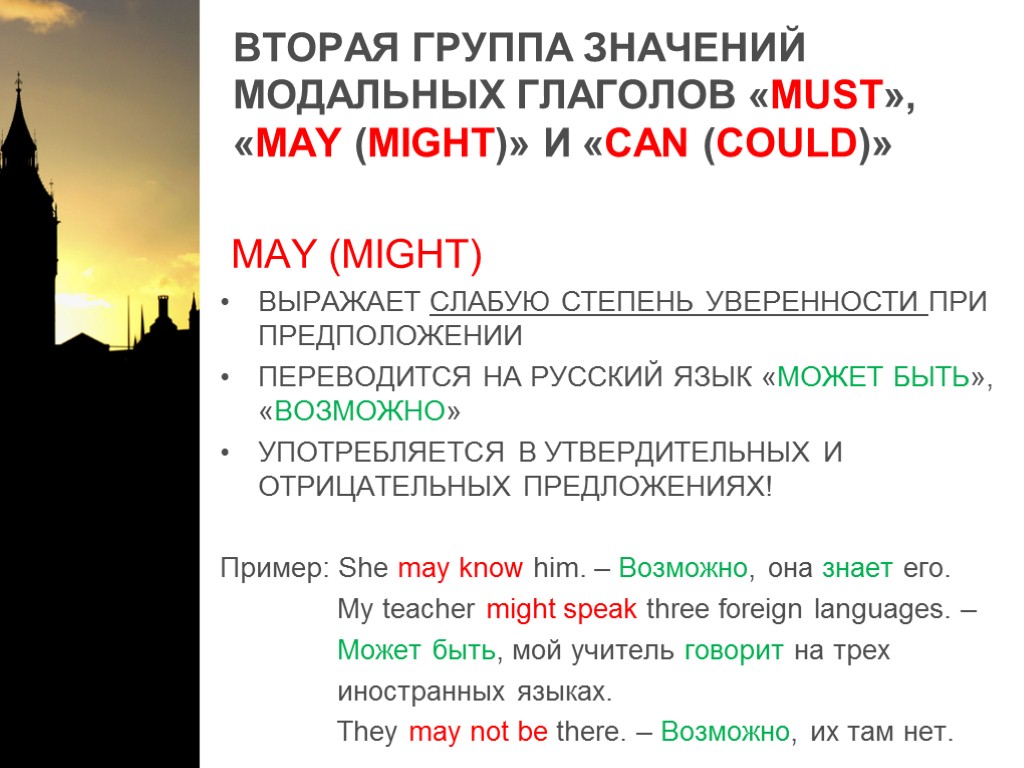 ВТОРАЯ ГРУППА ЗНАЧЕНИЙ МОДАЛЬНЫХ ГЛАГОЛОВ «MUST», «MAY (MIGHT)» И «CAN (COULD)»

MAY (MIGHT)

• ВЫРАЖАЕТ СЛАБУЮ СТЕПЕНЬ УВЕРЕННОСТИ ПРИ ПРЕДПОЛОЖЕНИИ
• ПЕРЕВОДИТСЯ НА РУССКИЙ ЯЗЫК «МОЖЕТ БЫТЬ», «ВОЗМОЖНО»
• УПОТРЕБЛЯЕТСЯ В УТВЕРДИТЕЛЬНЫХ И ОТРИЦАТЕЛЬНЫХ ПРЕДЛОЖЕНИЯХ!

Пример: She may know him. – Возможно, она знает его.
My teacher might speak three foreign languages. – Может быть, мой учитель говорит на трех иностранных языках.
They may not be there. – Возможно, их там нет.